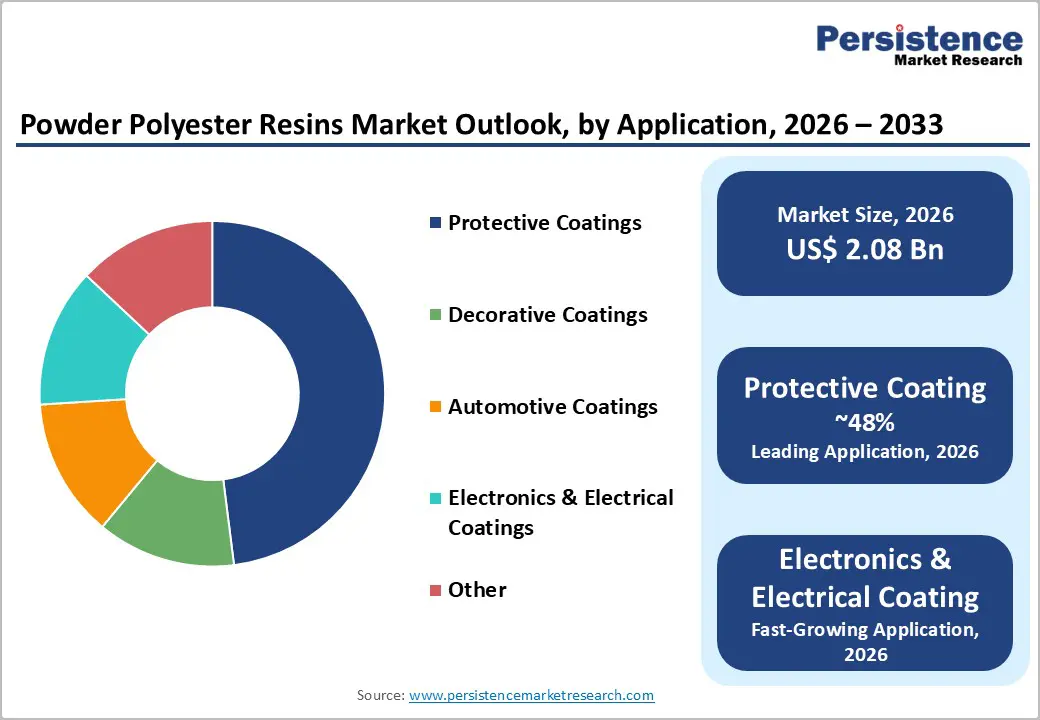 Persistence
Market Research

Powder Polyester Resins Market Outlook, by Application, 2026 – 2033

Protective Coatings

Decorative Coatings

Automotive Coatings

Electronics & Electrical Coatings

Other

Market Size, 2026
US$ 2.08 Bn

Protective Coating
~48%
Leading Application, 2026

Electronics & Electrical Coating
Fast-Growing Application, 2026

Source: www.persistencemarketresearch.com